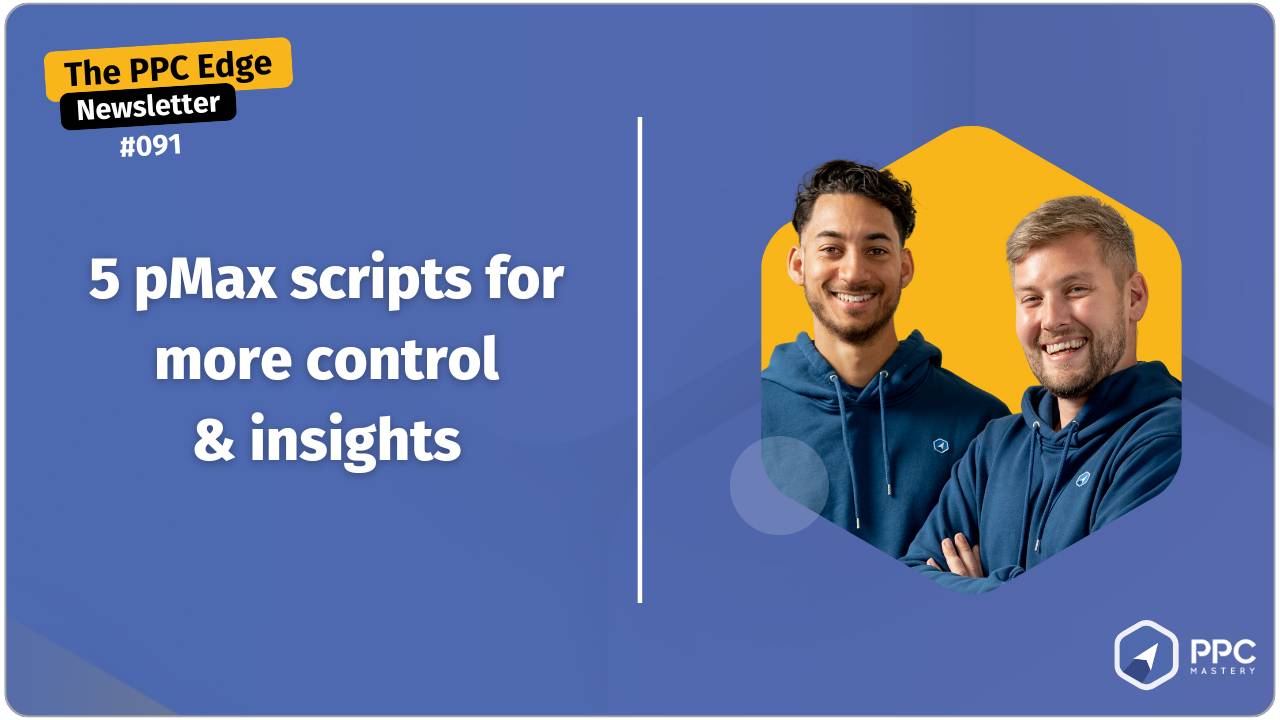 The PPC Edge
Newsletter
#091

5 pMax scripts for more control & insights

PPC
MASTERY